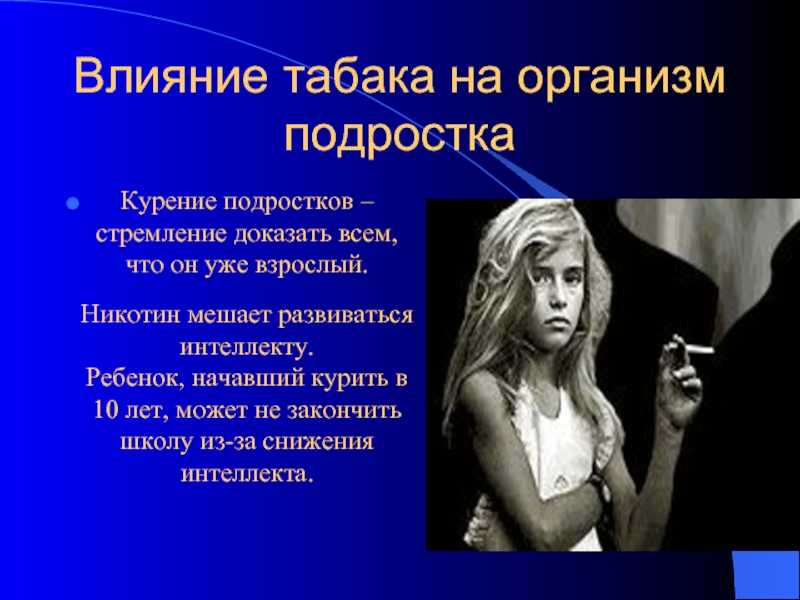 Влияние табака на организм подростка

Курение подростков – стремление доказать всем, что он уже взрослый.

Никотин мешает развиваться интеллекту.
Ребенок, начавший курить в 10 лет, может не закончить школу из-за снижения интеллекта.